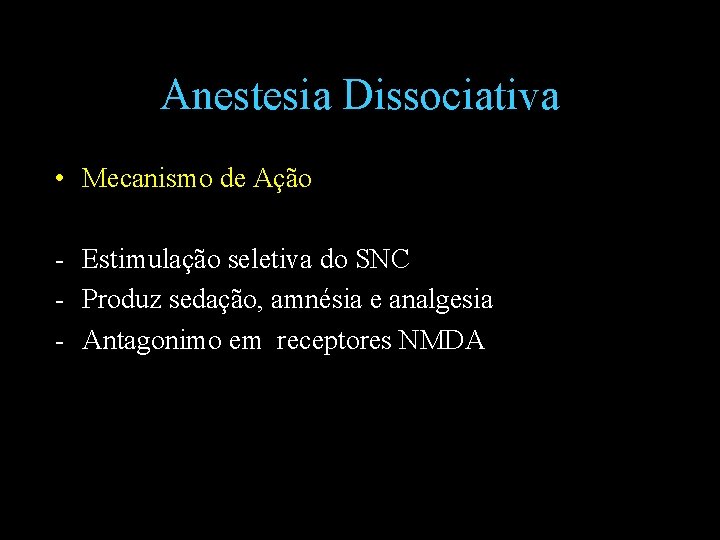 Anestesia Dissociativa

• Mecanismo de Ação

- Estimulação seletiva do SNC
- Produz sedação, amnésia e analgesia
- Antagonimo em receptores NMDA